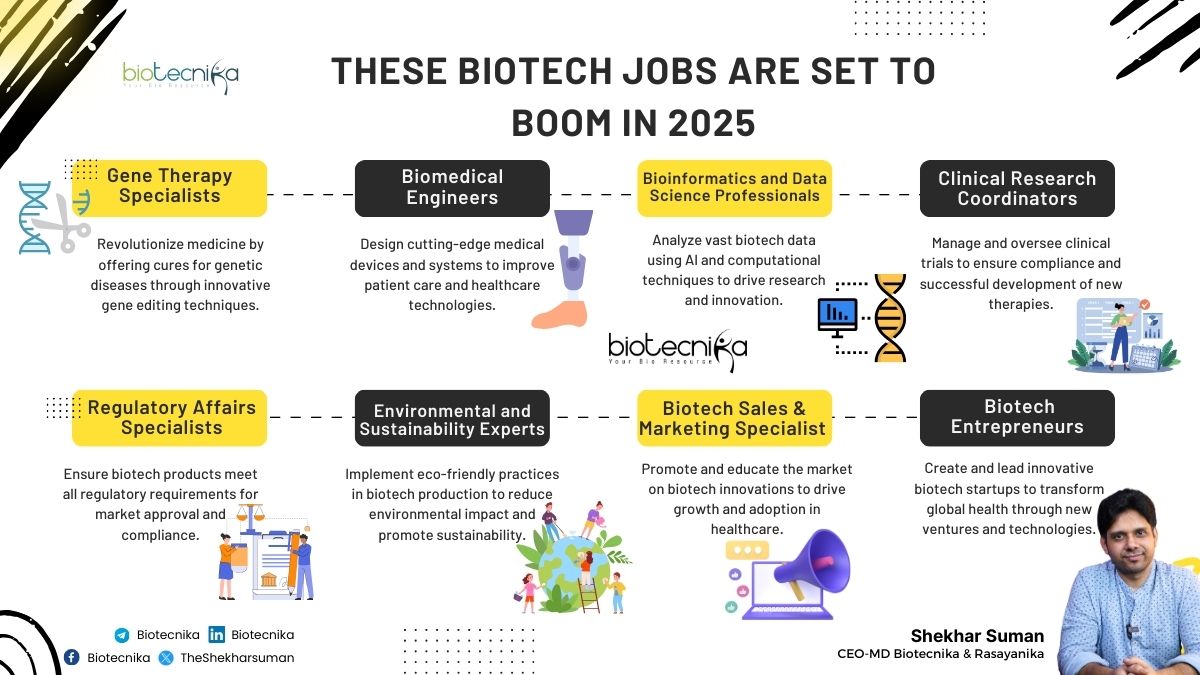 biotecnika
Your Bio Resource

THESE BIOTECH JOBS ARE SET TO BOOM IN 2025

Gene Therapy Specialists

Revolutionize medicine by offering cures for genetic diseases through innovative gene editing techniques.

Biomedical Engineers

Design cutting-edge medical devices and systems to improve patient care and healthcare technologies.

Bioinformatics and Data Science Professionals

Analyze vast biotech data using AI and computational techniques to drive research and innovation.

Clinical Research Coordinators

Manage and oversee clinical trials to ensure compliance and successful development of new therapies.

biotecnika
Your Bio Resource

Regulatory Affairs Specialists

Ensure biotech products meet all regulatory requirements for market approval and compliance.

Environmental and Sustainability Experts

Implement eco-friendly practices in biotech production to reduce environmental impact and promote sustainability.

Biotech Sales & Marketing Specialist

Promote and educate the market on biotech innovations to drive growth and adoption in healthcare.

Biotech Entrepreneurs

Create and lead innovative biotech startups to transform global health through new ventures and technologies.

Biotecnika Biotecnika
Biotecnika TheShekharsuman

Shekhar Suman
CEO-MD Biotecnika & Rasayanika